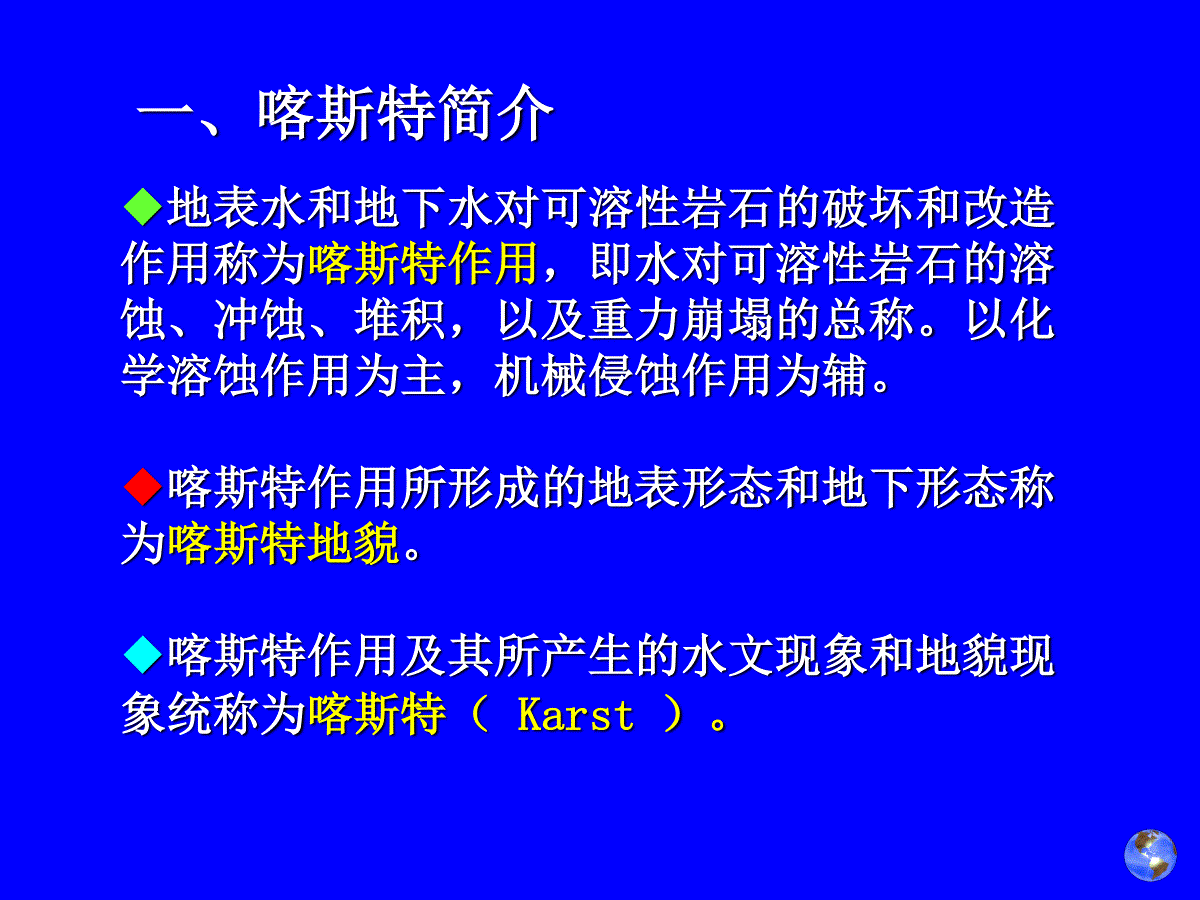 一、喀斯特简介

◆地表水和地下水对可溶性岩石的破坏和改造作用称为喀斯特作用，即水对可溶性岩石的溶蚀、冲蚀、堆积，以及重力崩塌的总称。以化学溶蚀作用为主，机械侵蚀作用为辅。

◆喀斯特作用所形成的地表形态和地下形态称为喀斯特地貌。

◆喀斯特作用及其所产生的水文现象和地貌现象统称为喀斯特（ Karst ）。